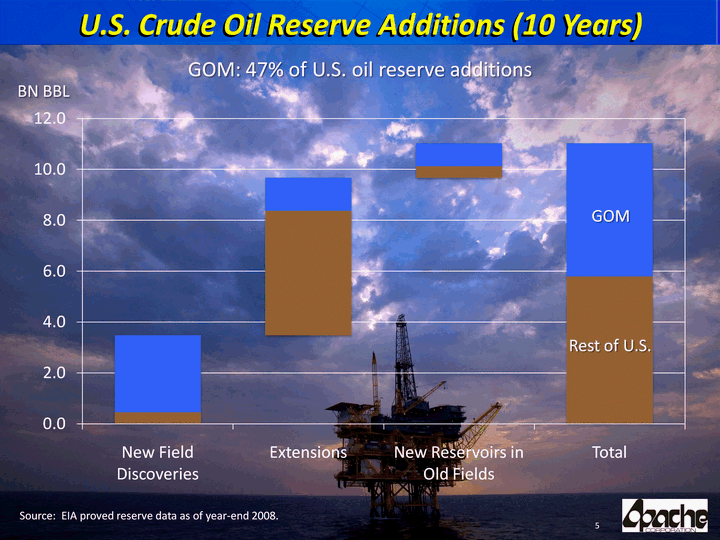 U.S. Crude Oil Reserve Additions (10 Years)

GOM: 47% of U.S. oil reserve additions

BN BBL

12.0
10.0
8.0
6.0
4.0
2.0
0.0

GOM

Rest of U.S.

New Field Discoveries

Extensions

New Reservoirs in Old Fields

Total

Source: EIA proved reserve data as of year-end 2008.

5

Apache CORPORATION